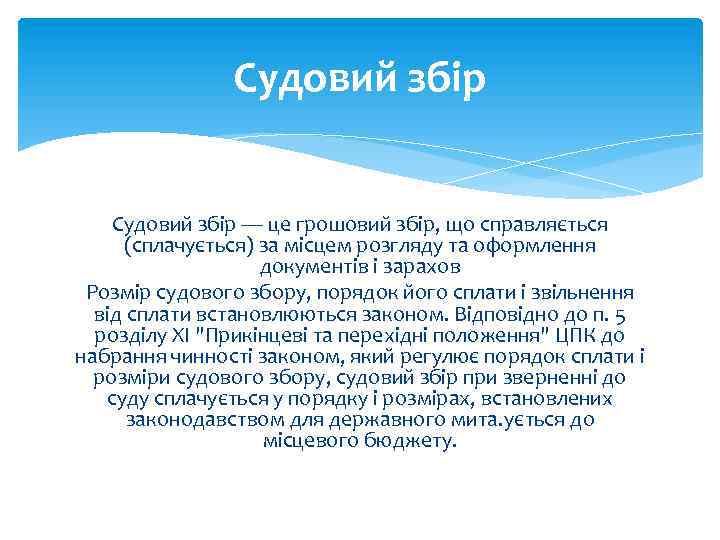 Судовий збір

Судовий збір — це грошовий збір, що справляється (сплачується) за місцем розгляду та оформлення документів і зарахов

Розмір судового збору, порядок його сплати і звільнення від сплати встановлюються законом. Відповідно до п. 5 розділу XI "Прикінцеві та перехідні положення" ЦПК до набрання чинності законом, який регулює порядок сплати і розміри судового збору, судовий збір при зверненні до суду сплачується у порядку і розмірах, встановлених законодавством для державного мита.ується до місцевого бюджету.